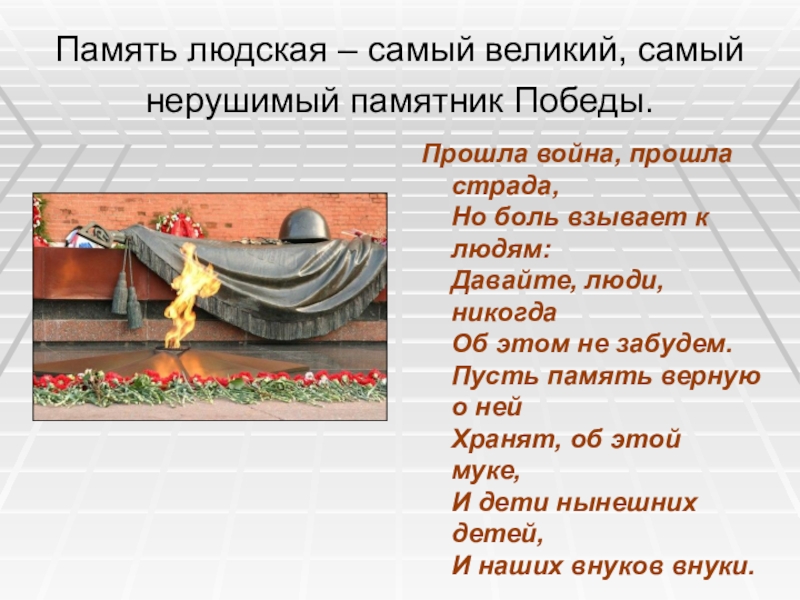 Память людская – самый великий, самый нерушимый памятник Победы.

Прошла война, прошла страда,
Но боль взывает к людям:
Давайте, люди, никогда
Об этом не забудем.
Пусть память верную о ней
Хранят, об этой муке,
И дети нынешних детей,
И наших внуков внуки.